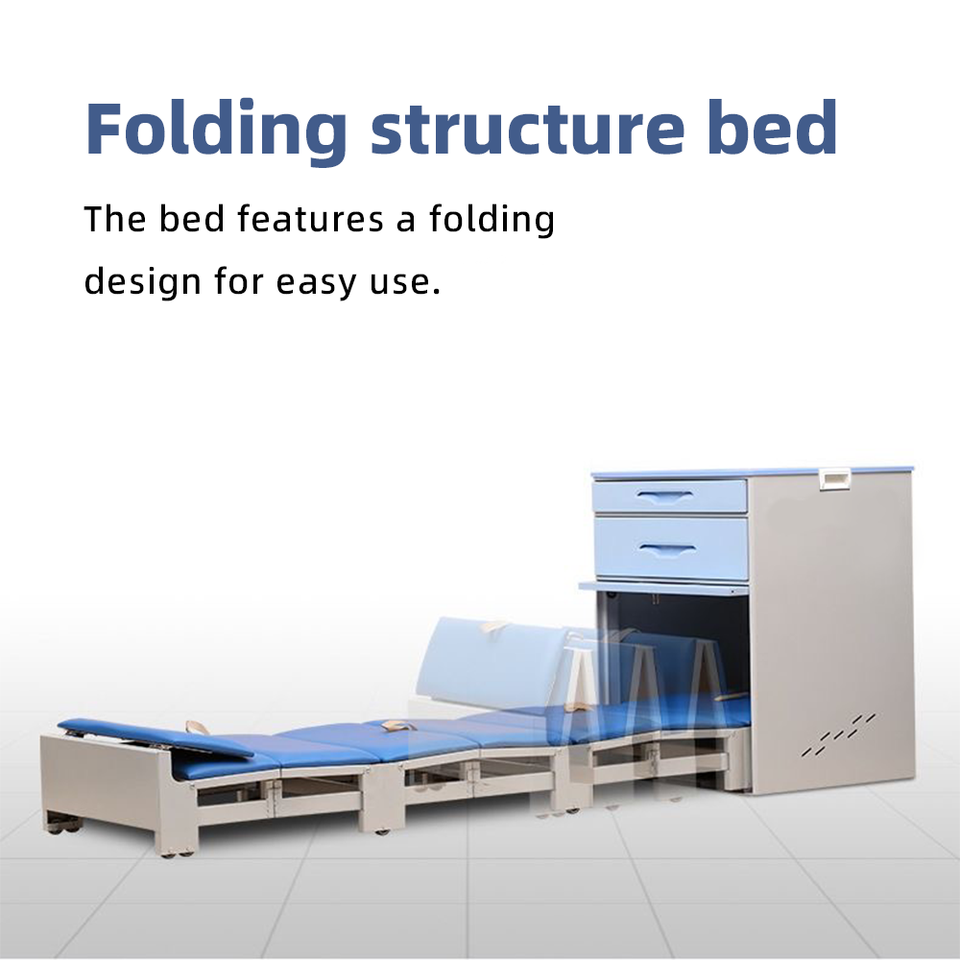 Folding structure bed

The bed features a folding design for easy use.